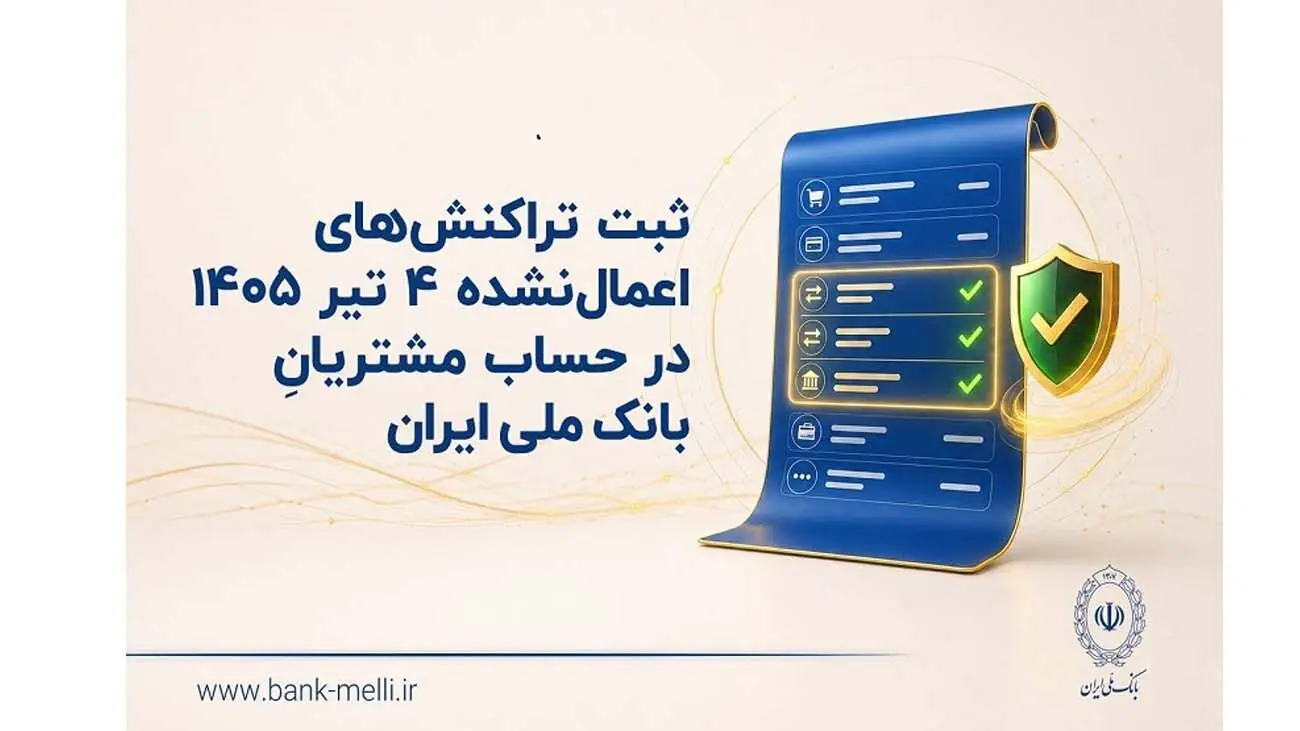 ثبت تراکنش‌های اعمال‌نشده ۴ تیر ۱۴۰۵ در حساب مشتریانِ بانک ملی ایران

www.bank-melli.ir

۱۳۰۷

بانک ملی ایران